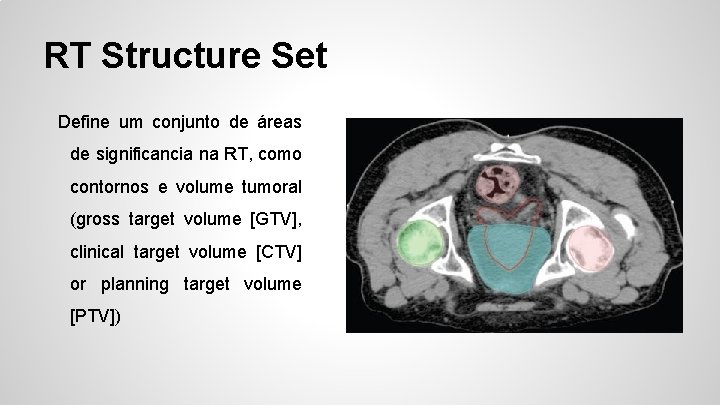 RT Structure Set

Define um conjunto de áreas de significancia na RT, como contornos e volume tumoral (gross target volume [GTV], clinical target volume [CTV] or planning target volume [PTV])